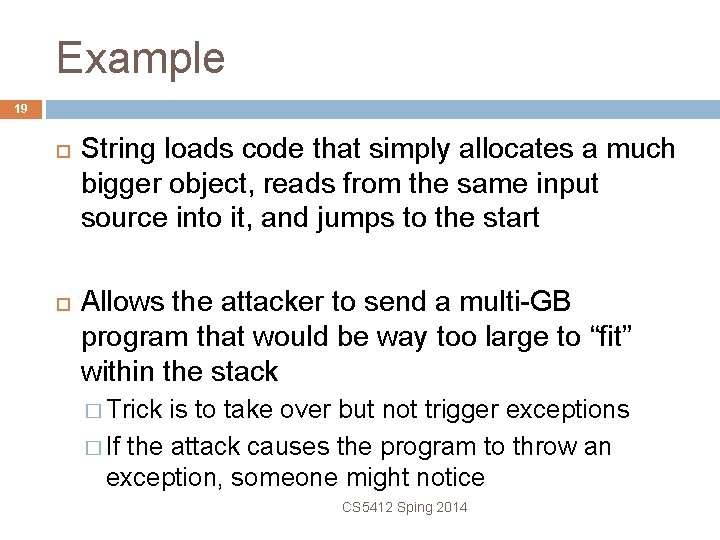 Example

19

String loads code that simply allocates a much bigger object, reads from the same input source into it, and jumps to the start

Allows the attacker to send a multi-GB program that would be way too large to “fit” within the stack

Trick is to take over but not trigger exceptions

If the attack causes the program to throw an exception, someone might notice

CS5412 Sping 2014